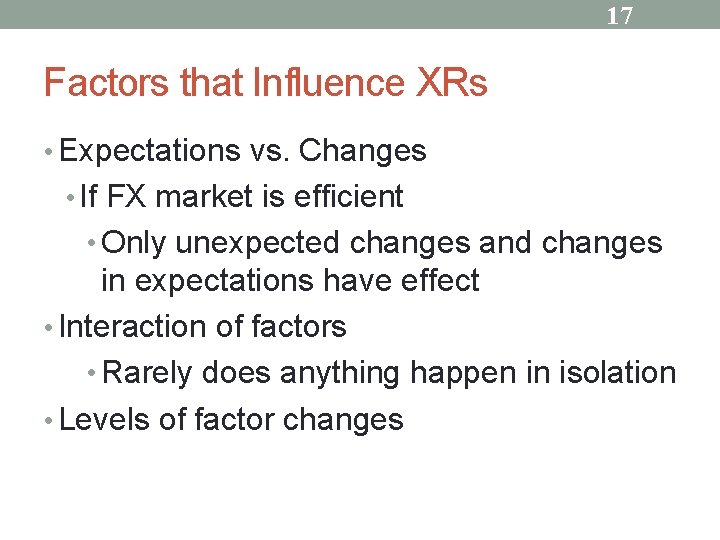 17

Factors that Influence XRs

• Expectations vs. Changes
  • If FX market is efficient
    • Only unexpected changes and changes in expectations have effect
• Interaction of factors
    • Rarely does anything happen in isolation
• Levels of factor changes